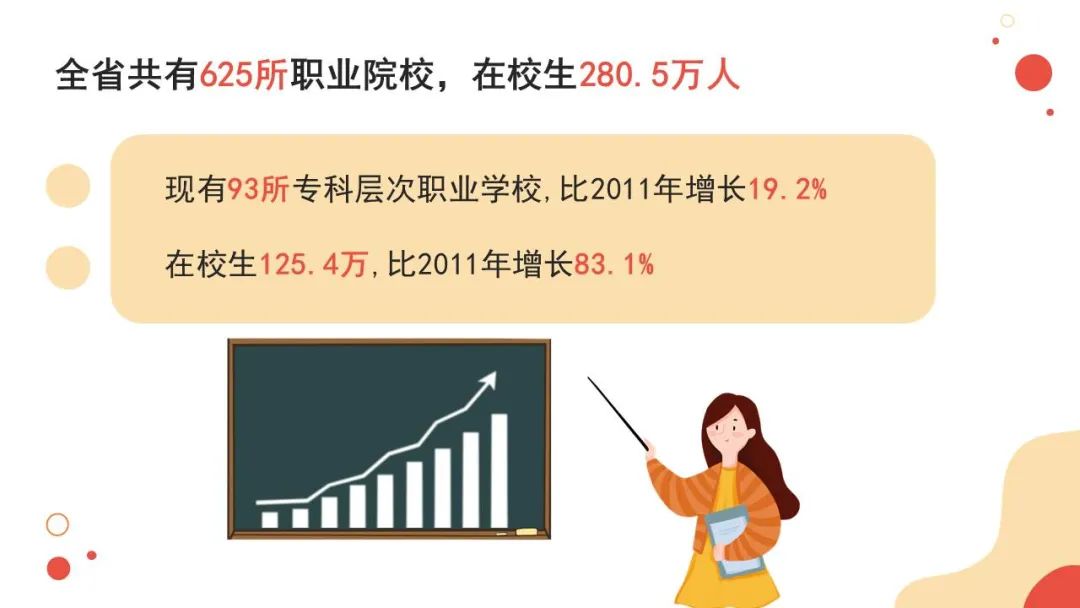 全省共有625所职业院校，在校生280.5万人

现有93所专科层次职业学校,比2011年增长19.2%

在校生125.4万,比2011年增长83.1%